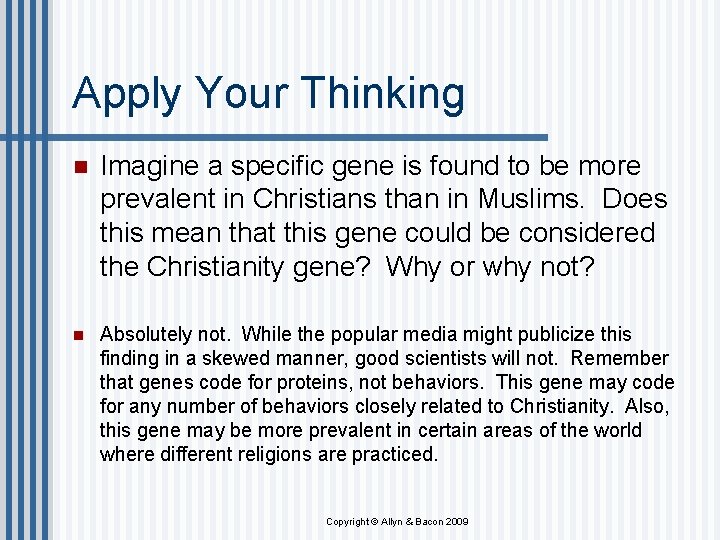 Apply Your Thinking

Imagine a specific gene is found to be more prevalent in Christians than in Muslims. Does this mean that this gene could be considered the Christianity gene? Why or why not?

Absolutely not. While the popular media might publicize this finding in a skewed manner, good scientists will not. Remember that genes code for proteins, not behaviors. This gene may code for any number of behaviors closely related to Christianity. Also, this gene may be more prevalent in certain areas of the world where different religions are practiced.

Copyright © Allyn & Bacon 2009